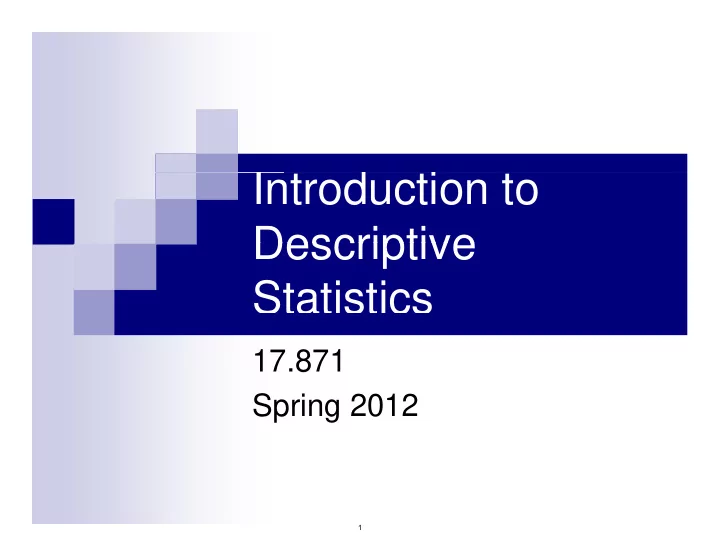 Introduction to Descriptive Statistics

17.871
Spring 2012

1